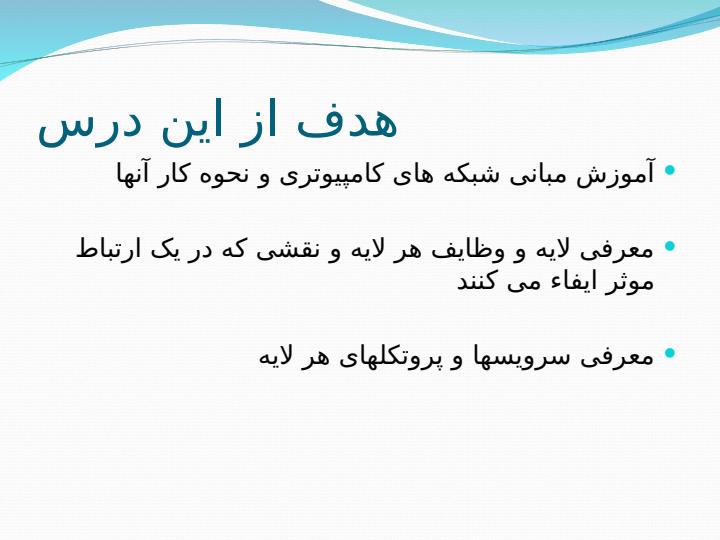 هدف از این درس

• آموزش مبانی شبکه های کامپیوتری و نحوه کار آنها

• معرفی لایه و وظایف هر لایه و نقشی که در یک ارتباط موثر ایفاء می کنند

• معرفی سرویسها و پروتکلهای هر لایه